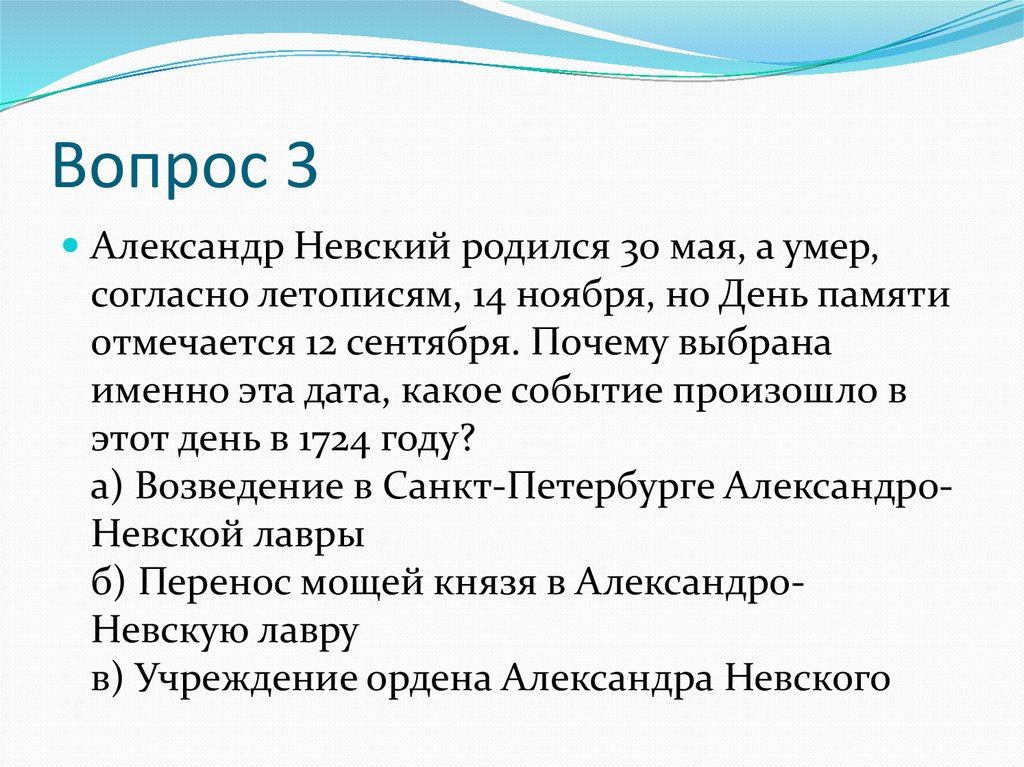 Вопрос 3

Александр Невский родился 30 мая, а умер, согласно летописям, 14 ноября, но День памяти отмечается 12 сентября. Почему выбрана именно эта дата, какое событие произошло в этот день в 1724 году?
а) Возведение в Санкт-Петербурге Александро-Невской лавры
б) Перенос мощей князя в Александро-Невскую лавру
в) Учреждение ордена Александра Невского